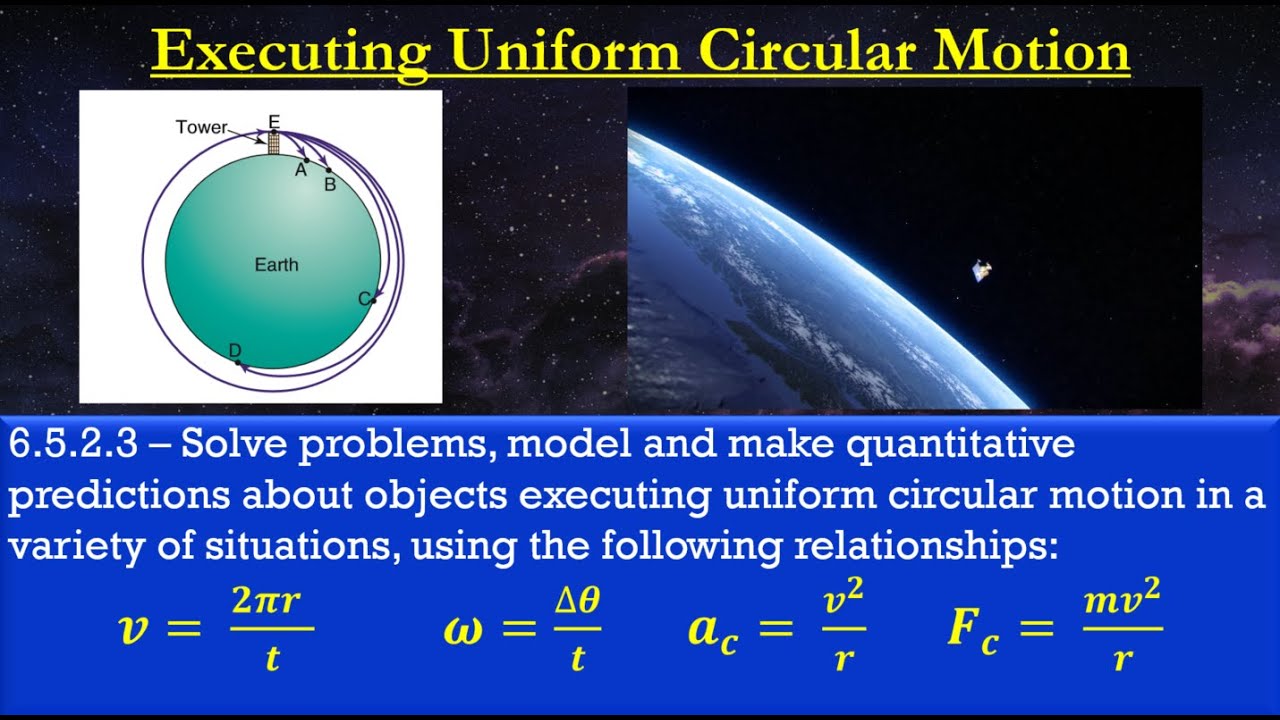 Executing Uniform Circular Motion

Tower
E
A
B
Earth
C
D

6.5.2.3 – Solve problems, model and make quantitative predictions about objects executing uniform circular motion in a variety of situations, using the following relationships:

$v = \frac{2\pi r}{t}$ $\omega = \frac{\Delta\theta}{t}$ $a_c = \frac{v^2}{r}$ $F_c = \frac{mv^2}{r}$